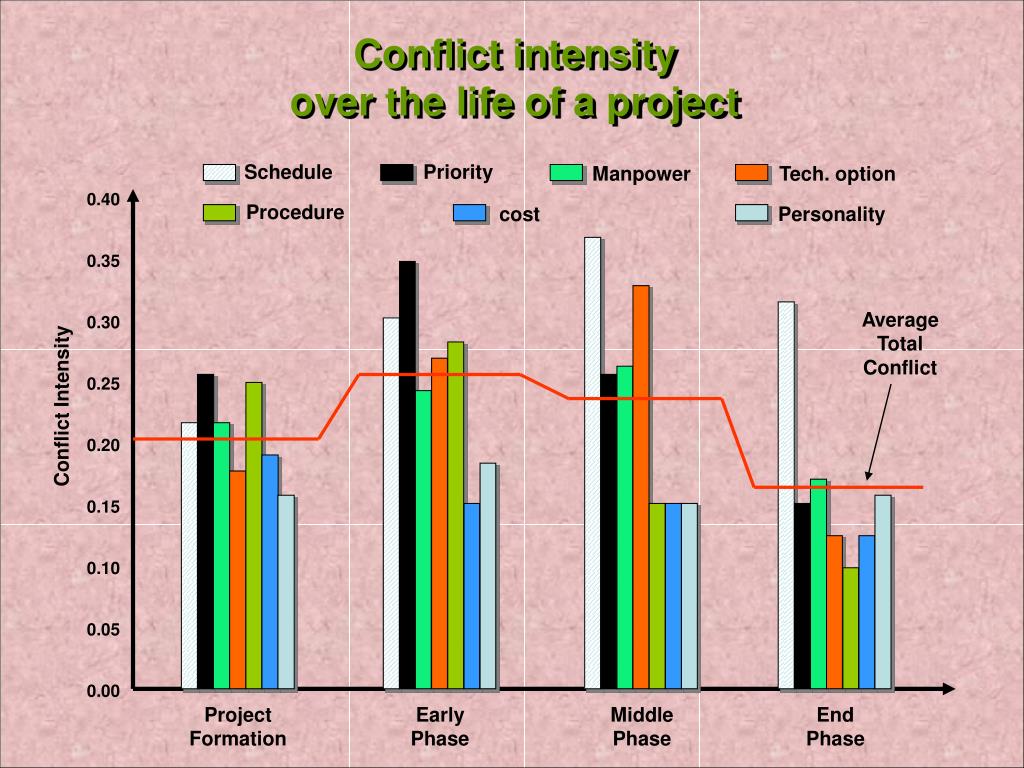 Conflict intensity
over the life of a project

Schedule
Priority
Manpower
Tech. option
Procedure
cost
Personality

0.40
0.35
0.30
0.25
0.20
0.15
0.10
0.05
0.00

Conflict Intensity

Average Total Conflict

Project Formation
Early Phase
Middle Phase
End Phase